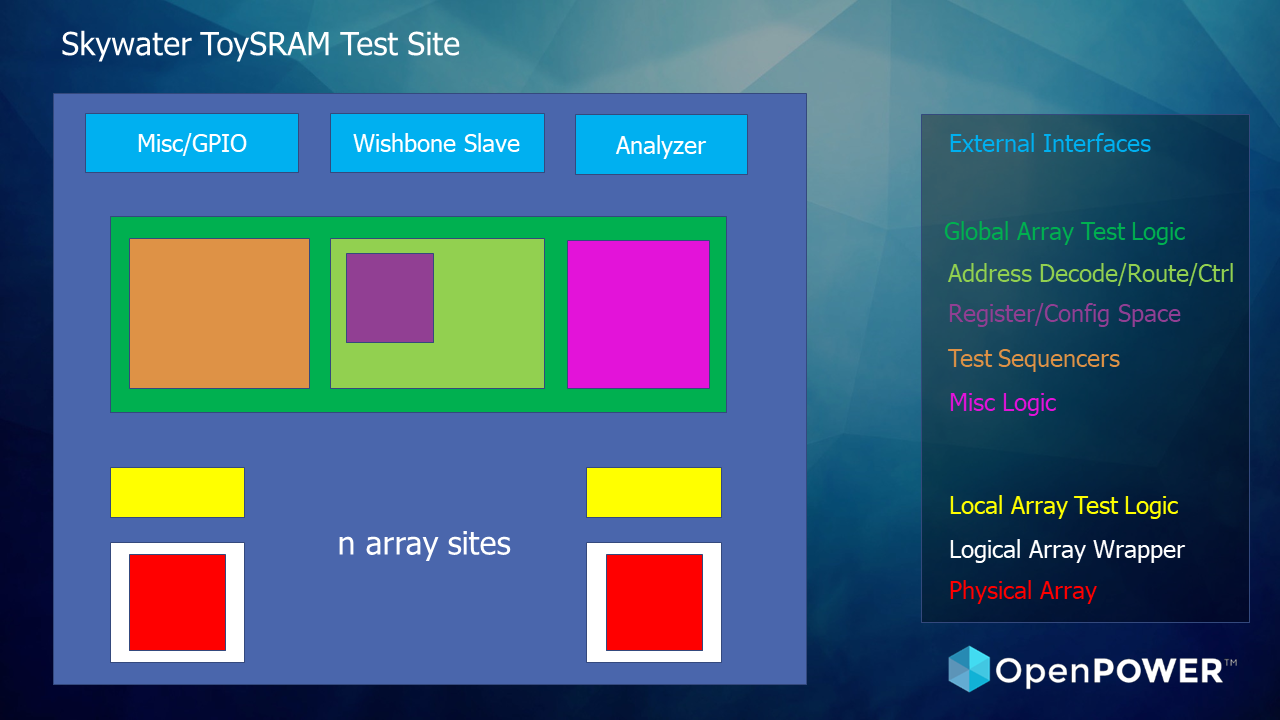 Skywater ToySRAM Test Site

Misc/GPIO

Wishbone Slave

Analyzer

n array sites

External Interfaces

Global Array Test Logic

Address Decode/Route/Ctrl

Register/Config Space

Test Sequencers

Misc Logic

Local Array Test Logic

Logical Array Wrapper

Physical Array

OpenPOWER™